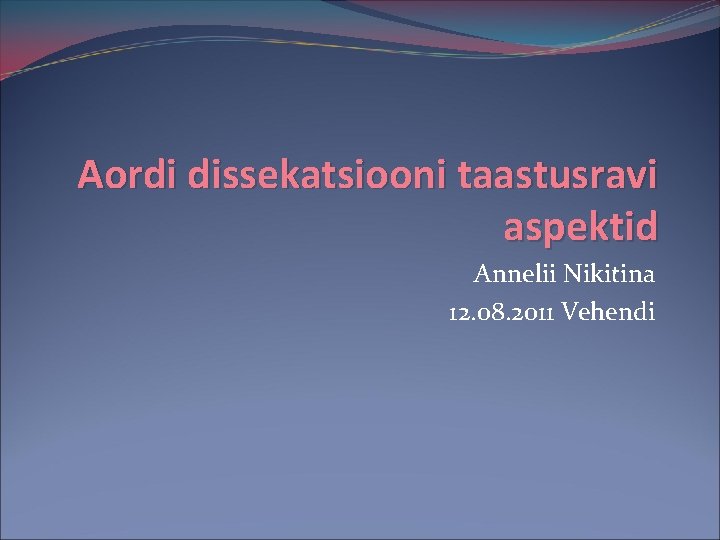 Aordi dissekatsiooni taastusravi aspektid

Annelii Nikitina
12.08.2011 Vehendi